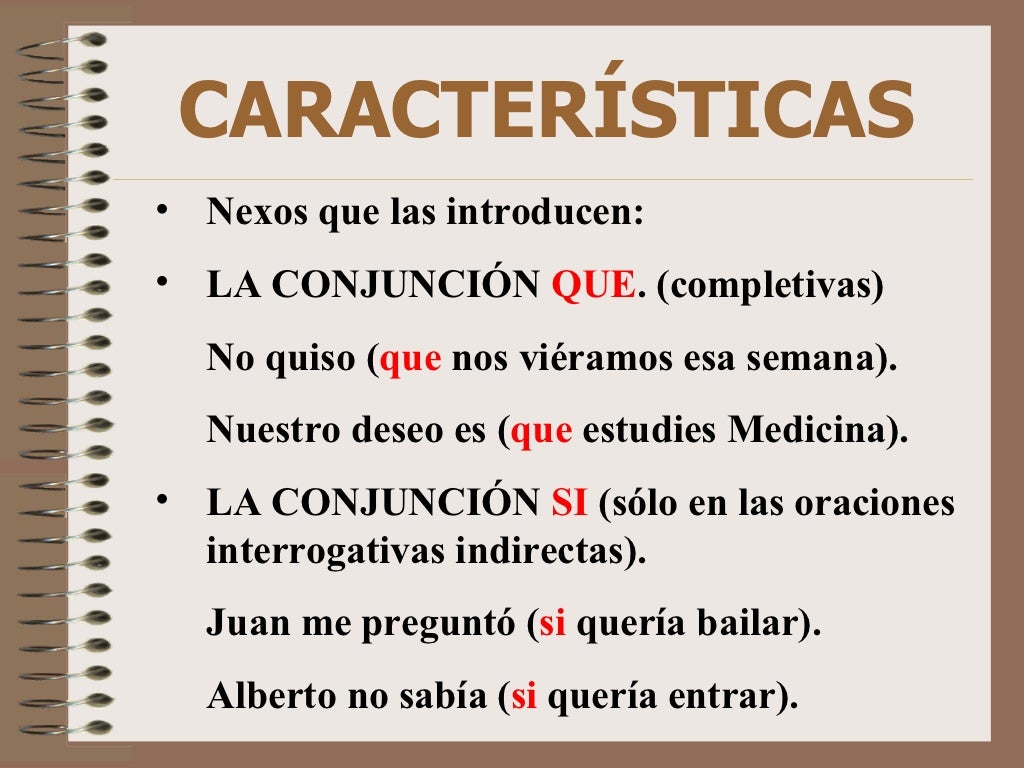 CARACTERÍSTICAS

• Nexos que las introducen:

• LA CONJUNCIÓN QUE. (completivas)

No quiso (que nos viéramos esa semana).

Nuestro deseo es (que estudies Medicina).

• LA CONJUNCIÓN SI (sólo en las oraciones interrogativas indirectas).

Juan me preguntó (si quería bailar).

Alberto no sabía (si quería entrar).